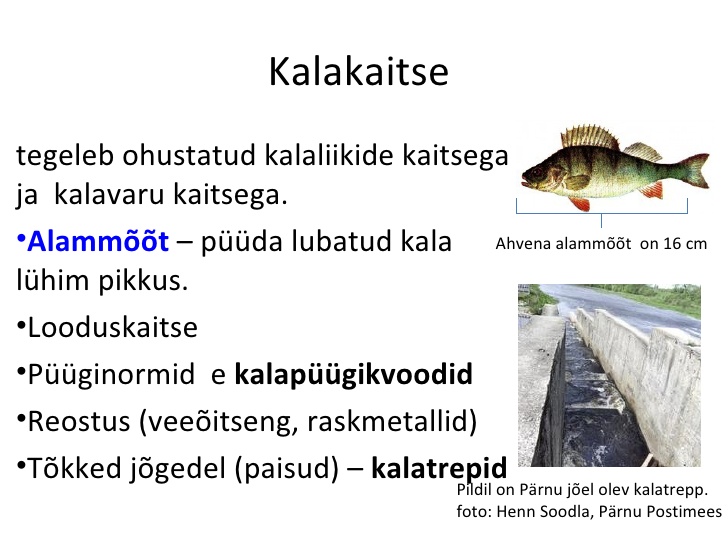 Kalakaitse

tegeleb ohustatud kalaliikide kaitsega ja kalavaru kaitsega.

•Alammõõt – püüda lubatud kala lühim pikkus.

•Looduskaitse

•Püüginormid e kalapüügikvoodid

•Reostus (veeõitseng, raskmetallid)

•Tõkked jõgedel (paisud) – kalatrepid

Ahvena alammõõt on 16 cm

Pildil on Pärnu jõel olev kalatrepp.
foto: Henn Soodla, Pärnu Postimees